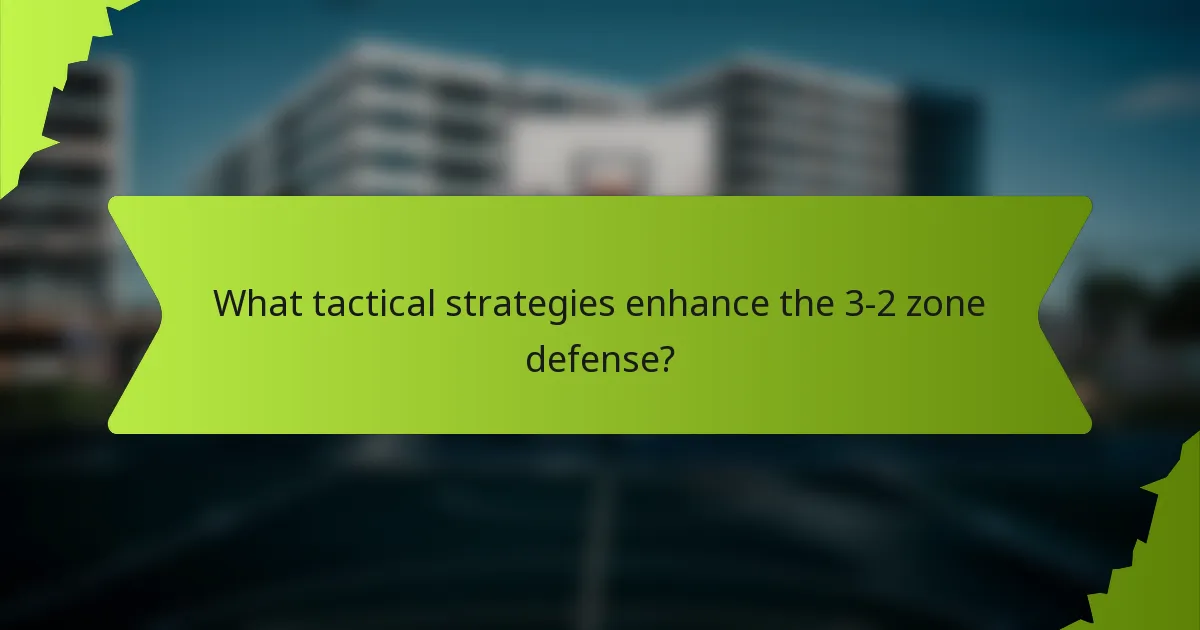 What tactical strategies enhance the 3-2 zone defense?